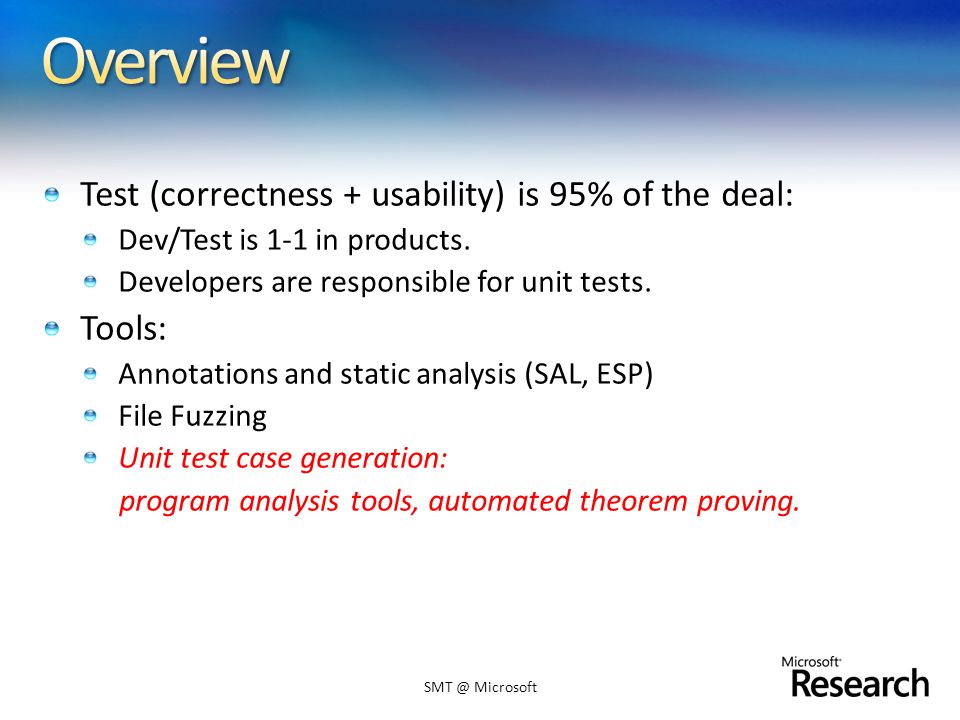 Overview

Test (correctness + usability) is 95% of the deal:

Dev/Test is 1-1 in products.

Developers are responsible for unit tests.

Tools:

Annotations and static analysis (SAL, ESP)

File Fuzzing

Unit test case generation:
program analysis tools, automated theorem proving.

SMT @ Microsoft

Microsoft Research